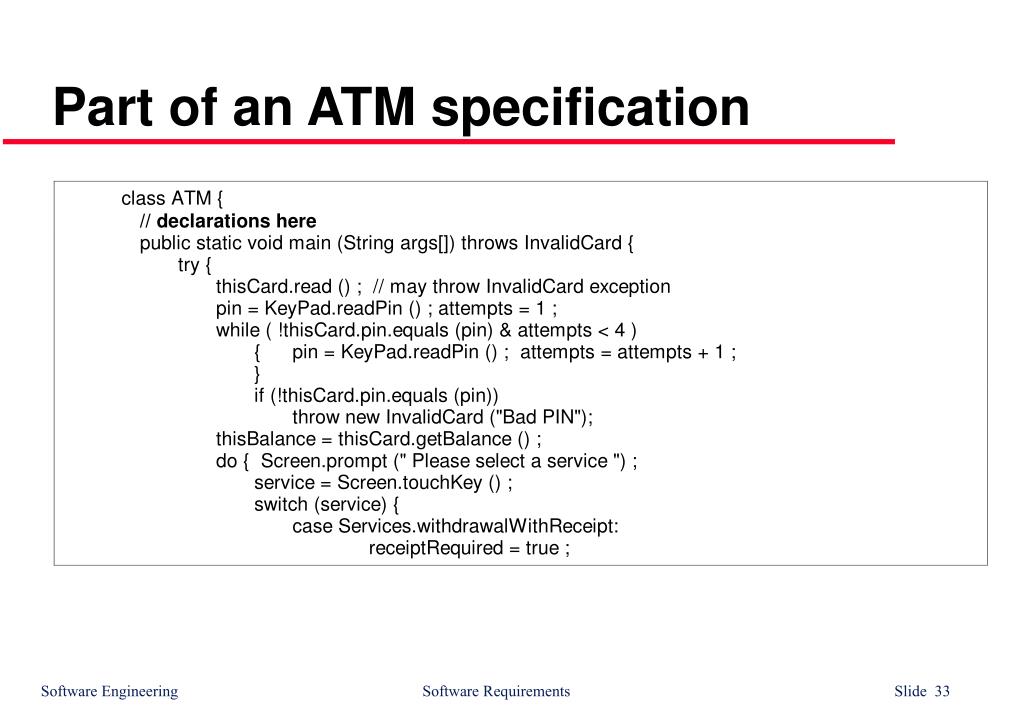 Part of an ATM specification

class ATM {
// declarations here
public static void main (String args[]) throws InvalidCard {
try {
thisCard.read () ; // may throw InvalidCard exception
pin = KeyPad.readPin () ; attempts = 1 ;
while ( !thisCard.pin.equals (pin) & attempts < 4 )
{ pin = KeyPad.readPin () ; attempts = attempts + 1 ;
}
if (!thisCard.pin.equals (pin))
throw new InvalidCard ("Bad PIN");
thisBalance = thisCard.getBalance () ;
do { Screen.prompt (" Please select a service ") ;
service = Screen.touchKey () ;
switch (service) {
case Services.withdrawalWithReceipt:
receiptRequired = true ;

Software Engineering Software Requirements Slide 33